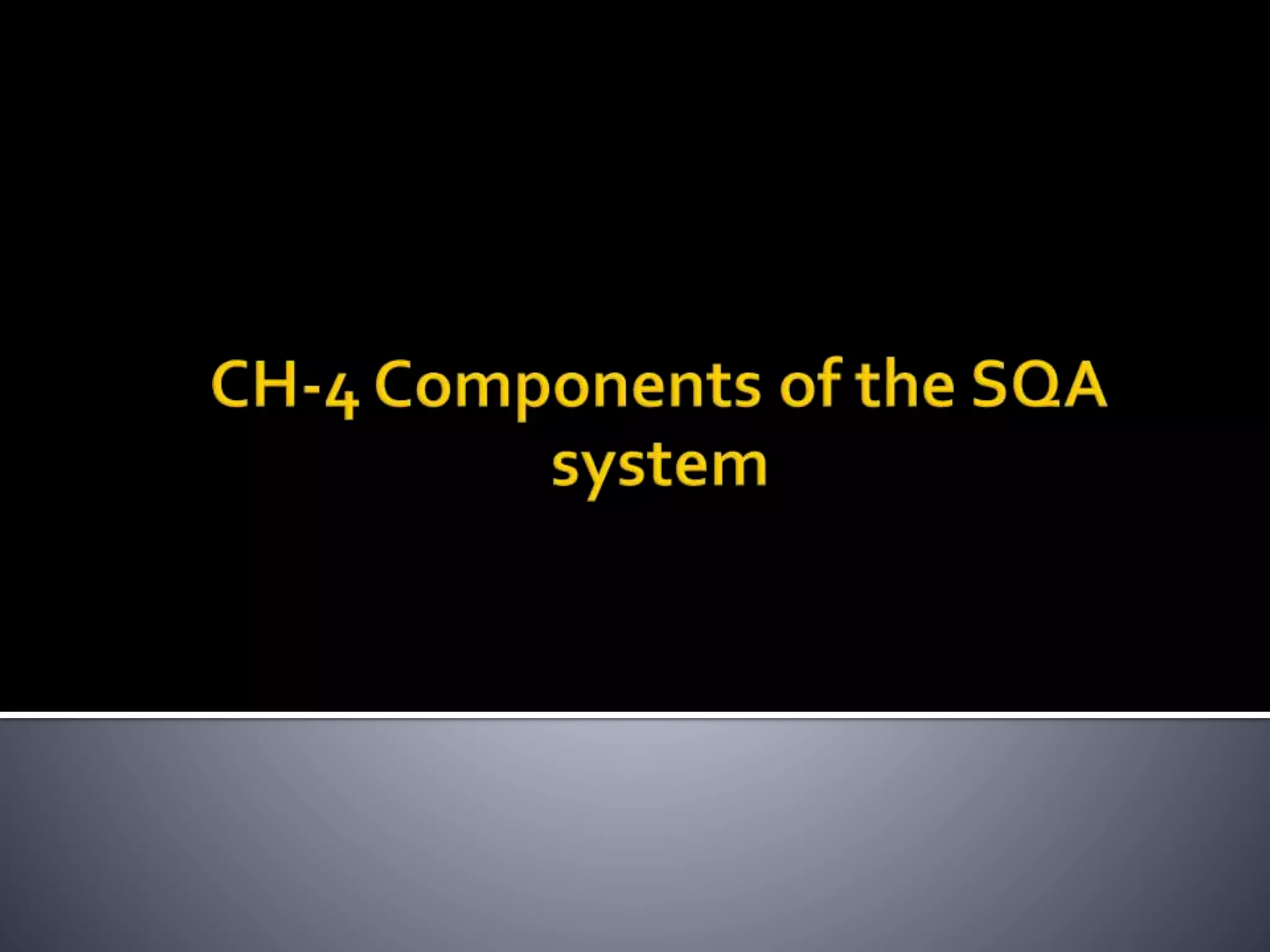 CH-4 Components of the SQA system